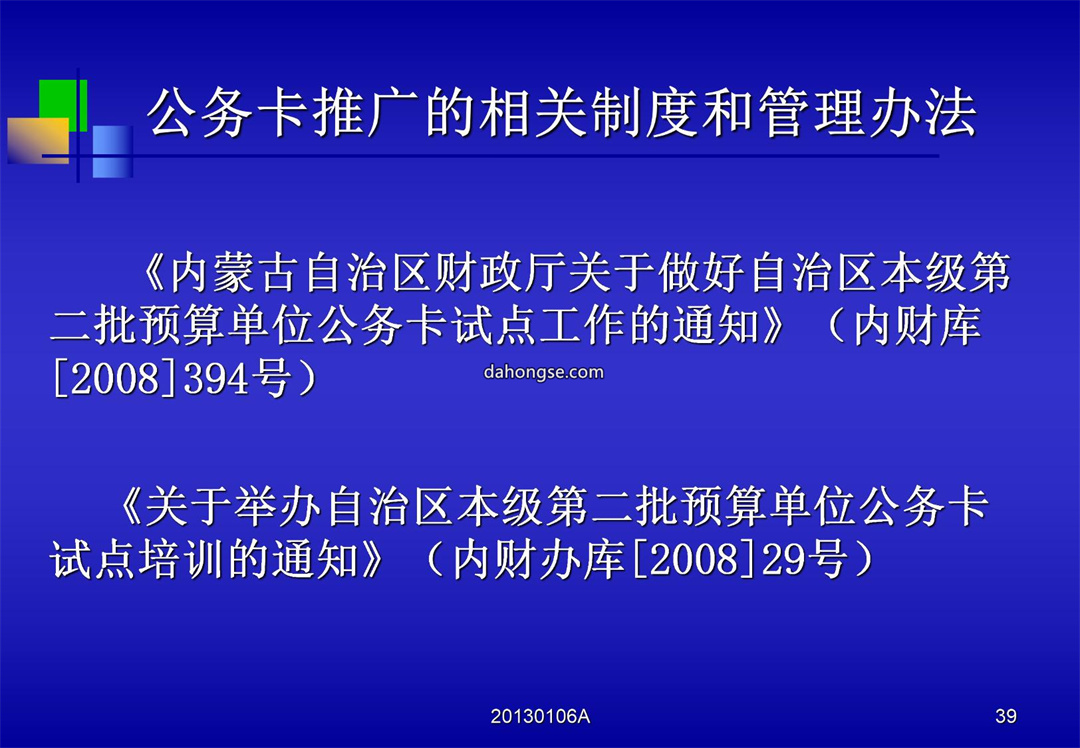 公务卡推广的相关制度和管理办法

《内蒙古自治区财政厅关于做好自治区本级第二批预算单位公务卡试点工作的通知》（内财库[2008]394号）

dahongse.com

《关于举办自治区本级第二批预算单位公务卡试点培训的通知》（内财办库[2008]29号）

20130106A

39